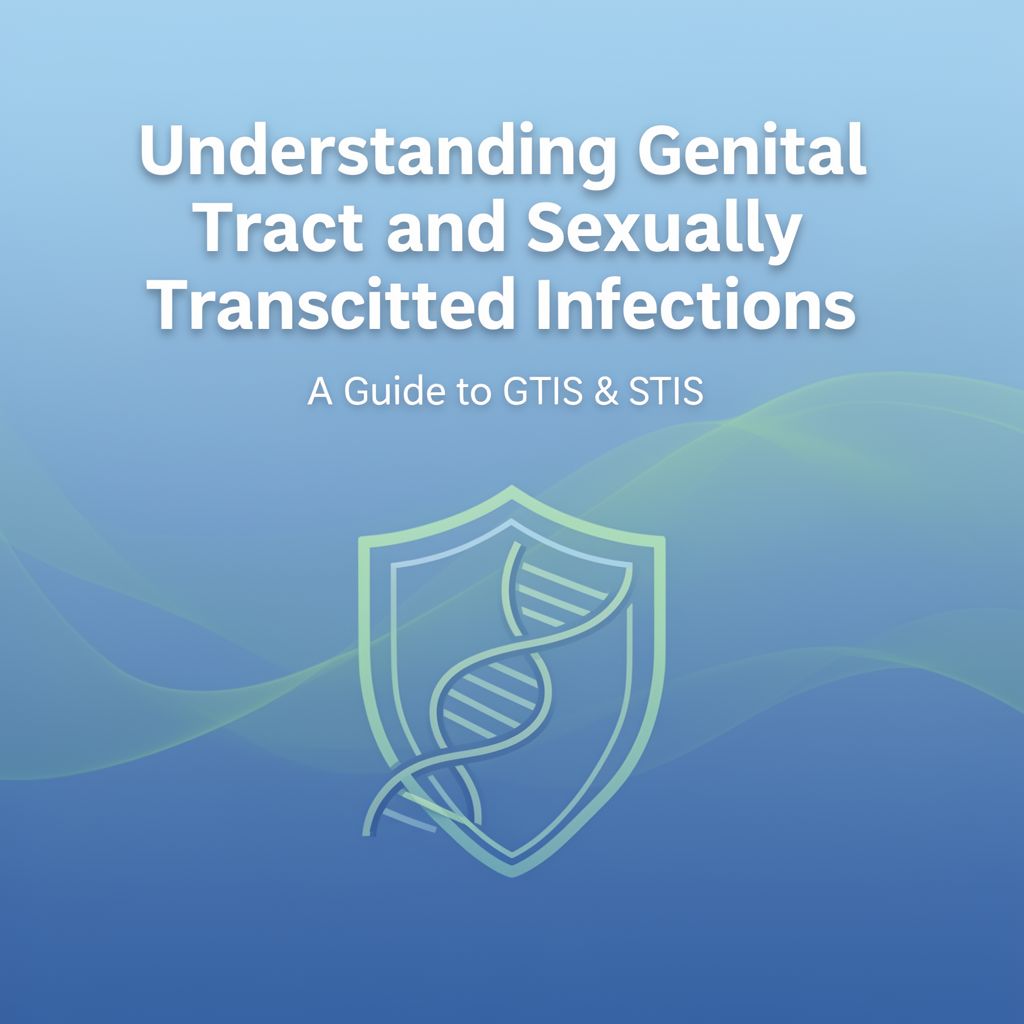 Understanding Genital Tract and Sexually Transcitted Infections

A Guide to GTIS & STIS